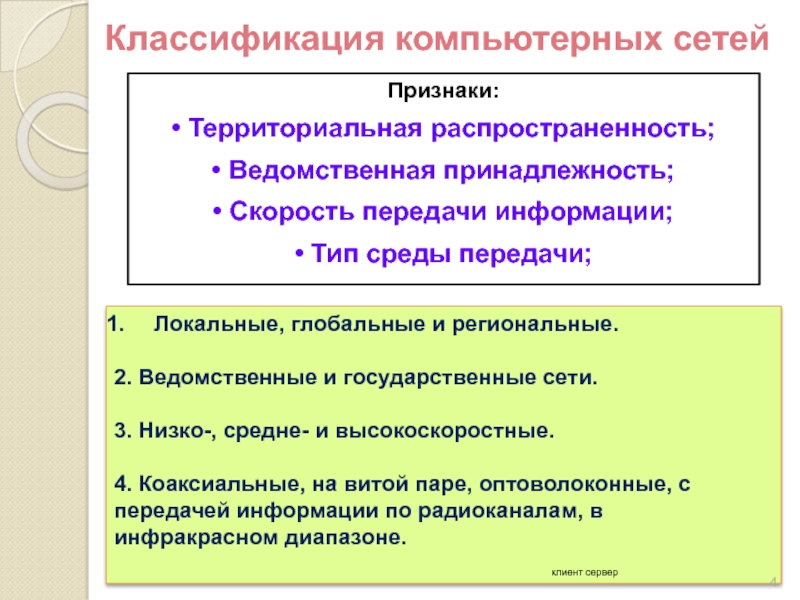 Классификация компьютерных сетей

Признаки:

• Территориальная распространенность;

• Ведомственная принадлежность;

• Скорость передачи информации;

• Тип среды передачи;

1. Локальные, глобальные и региональные.

2. Ведомственные и государственные сети.

3. Низко-, средне- и высокоскоростные.

4. Коаксиальные, на витой паре, оптоволоконные, с передачей информации по радиоканалам, в инфракрасном диапазоне.

клиент сервер

4